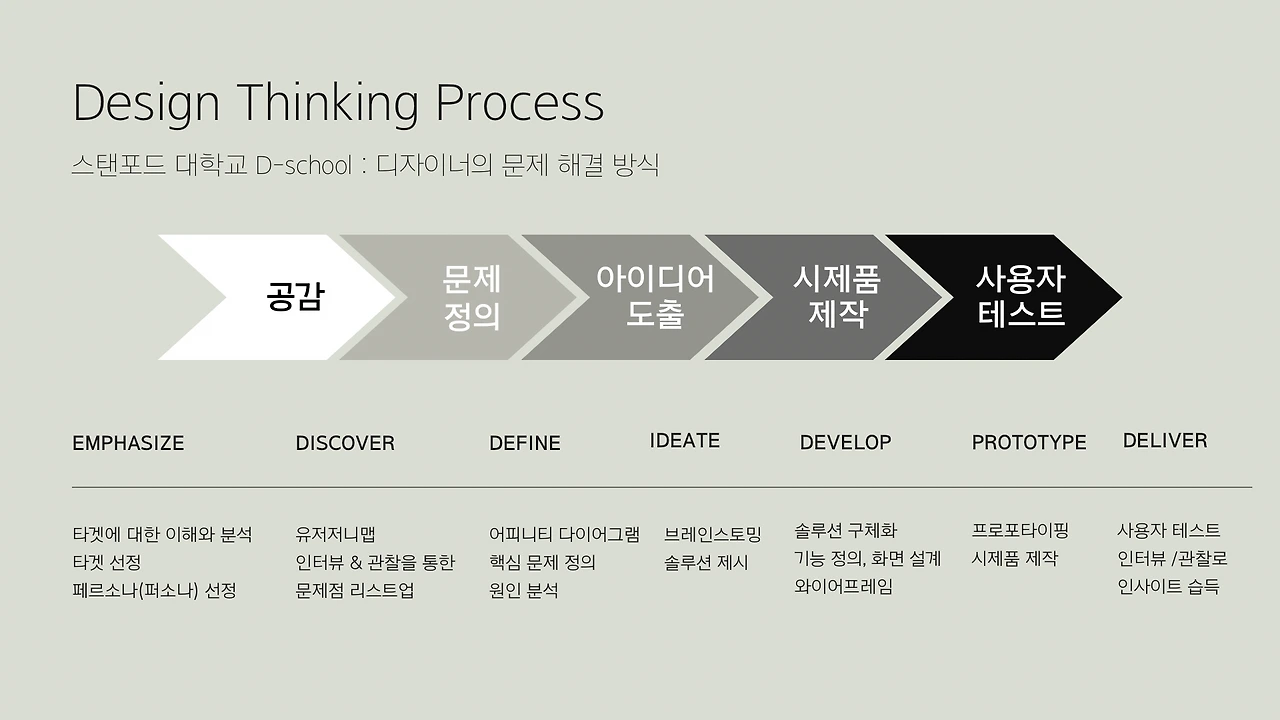 Design Thinking Process

스탠포드 대학교 D-school : 디자이너의 문제 해결 방식

공감

문제 정의

아이디어 도출

시제품 제작

사용자 테스트

EMPHASIZE

타겟에 대한 이해와 분석
타겟 선정
페르소나(퍼소나) 선정

DISCOVER

유저저니맵
인터뷰 & 관찰을 통한
문제점 리스트업

DEFINE

어피니티 다이어그램
핵심 문제 정의
원인 분석

IDEATE

브레인스토밍
솔루션 제시

DEVELOP

솔루션 구체화
기능 정의, 화면 설계
와이어프레임

PROTOTYPE

프로포타이핑
시제품 제작

DELIVER

사용자 테스트
인터뷰 /관찰로
인사이트 습득